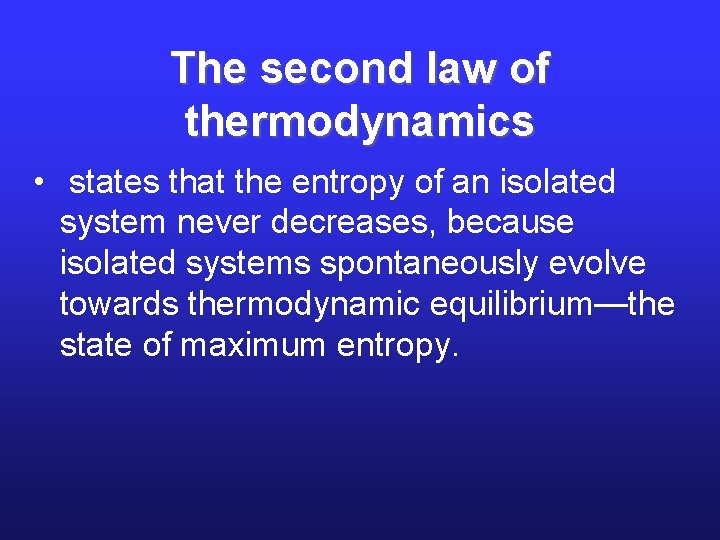 The second law of thermodynamics

• states that the entropy of an isolated system never decreases, because isolated systems spontaneously evolve towards thermodynamic equilibrium—the state of maximum entropy.